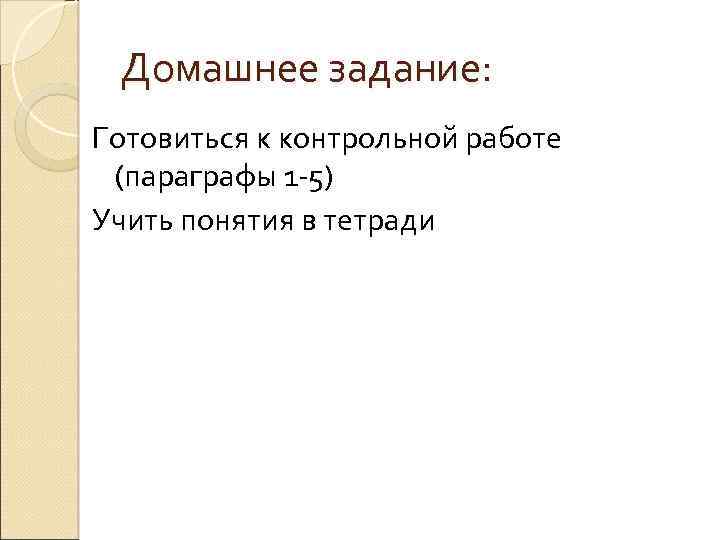 Домашнее задание:

Готовиться к контрольной работе (параграфы 1-5)

Учить понятия в тетради